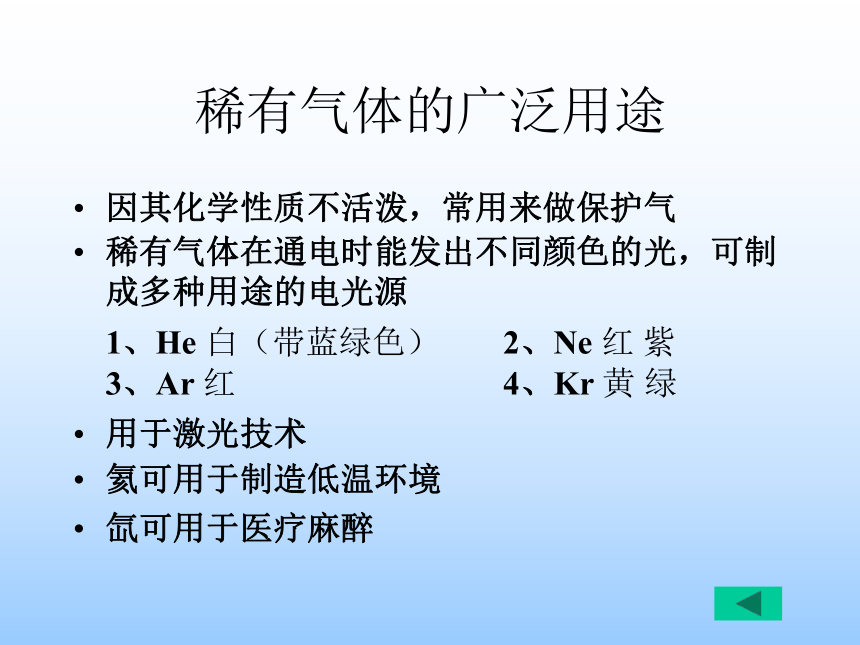 稀有气体的广泛用途

• 因其化学性质不活泼，常用来做保护气
• 稀有气体在通电时能发出不同颜色的光，可制成多种用途的电光源

1、He 白（带蓝绿色）
2、Ne 红 紫
3、Ar 红
4、Kr 黄 绿

• 用于激光技术
• 氦可用于制造低温环境
• 氙可用于医疗麻醉